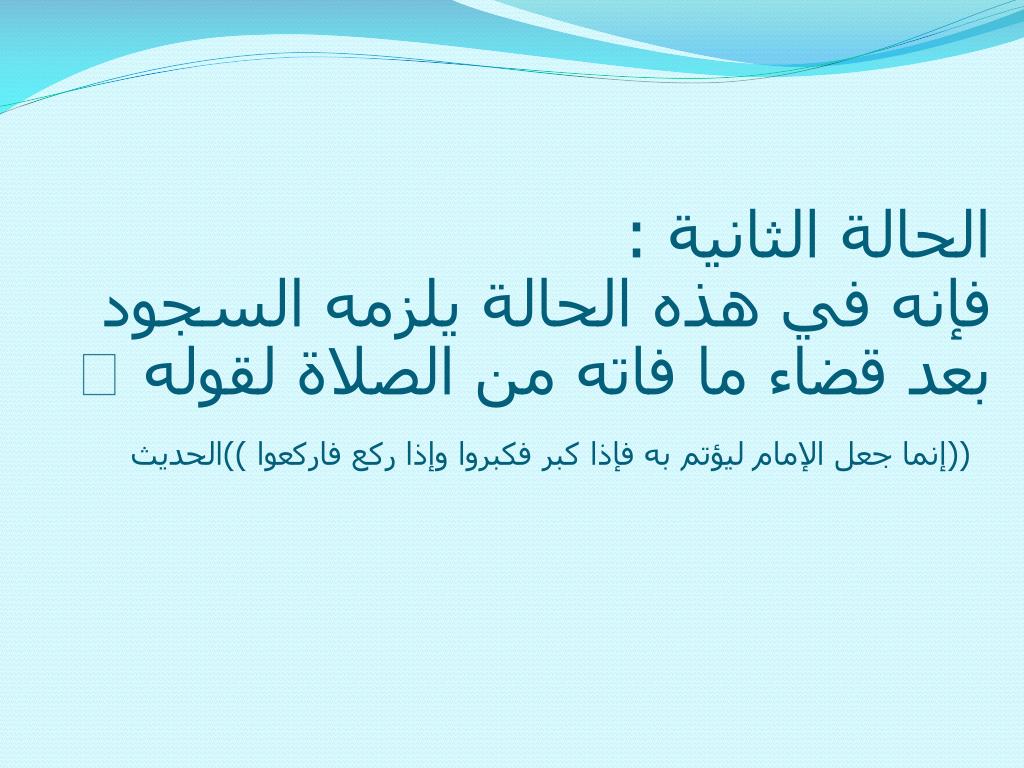 الحالة الثانية :
فإنه في هذه الحالة يلزمه السجود بعد قضاء ما فاته من الصلاة لقوله 

((إنما جعل الإمام ليؤتم به فإذا كبر فكبروا وإذا ركع فاركعوا ))الحديث